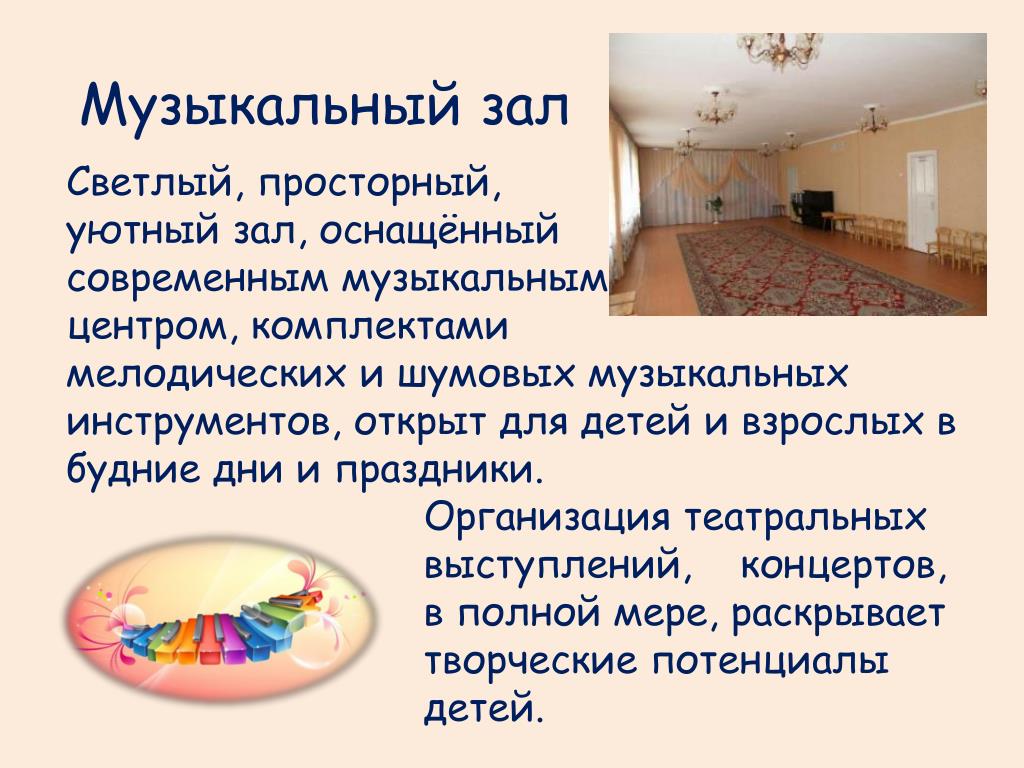 Музыкальный зал

Светлый, просторный, уютный зал, оснащённый современным музыкальным центром, комплектами мелодических и шумовых музыкальных инструментов, открыт для детей и взрослых в будние дни и праздники.

Организация театральных выступлений, концертов, в полной мере, раскрывает творческие потенциалы детей.